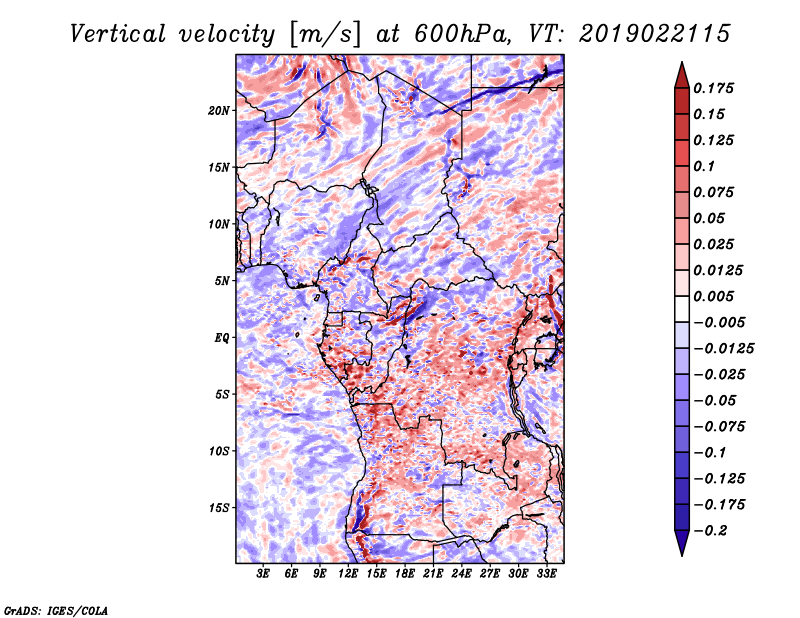 Vertical velocity [m/s] at 600hPa, VT: 2019022115

20N
15N
10N
5N
EQ
5S
10S
15S

3E 6E 9E 12E 15E 18E 21E 24E 27E 30E 33E

0.175
0.15
0.125
0.1
0.075
0.05
0.025
0.0125
0.005
−0.005
−0.0125
−0.025
−0.05
−0.075
−0.1
−0.125
−0.175
−0.2

GrADS: IGES/COLA